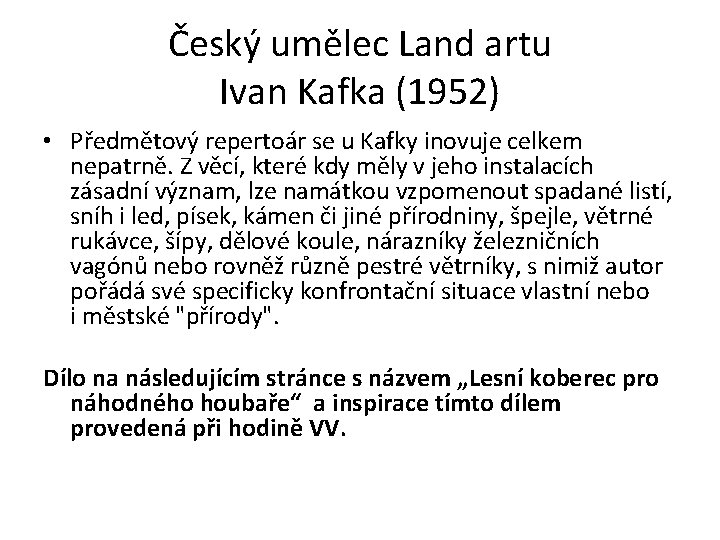 Český umělec Land artu
Ivan Kafka (1952)

• Předmětový repertoár se u Kafky inovuje celkem nepatrně. Z věcí, které kdy měly v jeho instalacích zásadní význam, lze namátkou vzpomenout spadané listí, sníh i led, písek, kámen či jiné přírodniny, špejle, větrné rukávce, šípy, dělové koule, nárazníky železničních vagónů nebo rovněž různě pestré větrníky, s nimiž autor pořádá své specificky konfrontační situace vlastní nebo i městské "přírody".

Dílo na následujícím stránce s názvem „Lesní koberec pro náhodného houbaře“ a inspirace tímto dílem provedená při hodině VV.